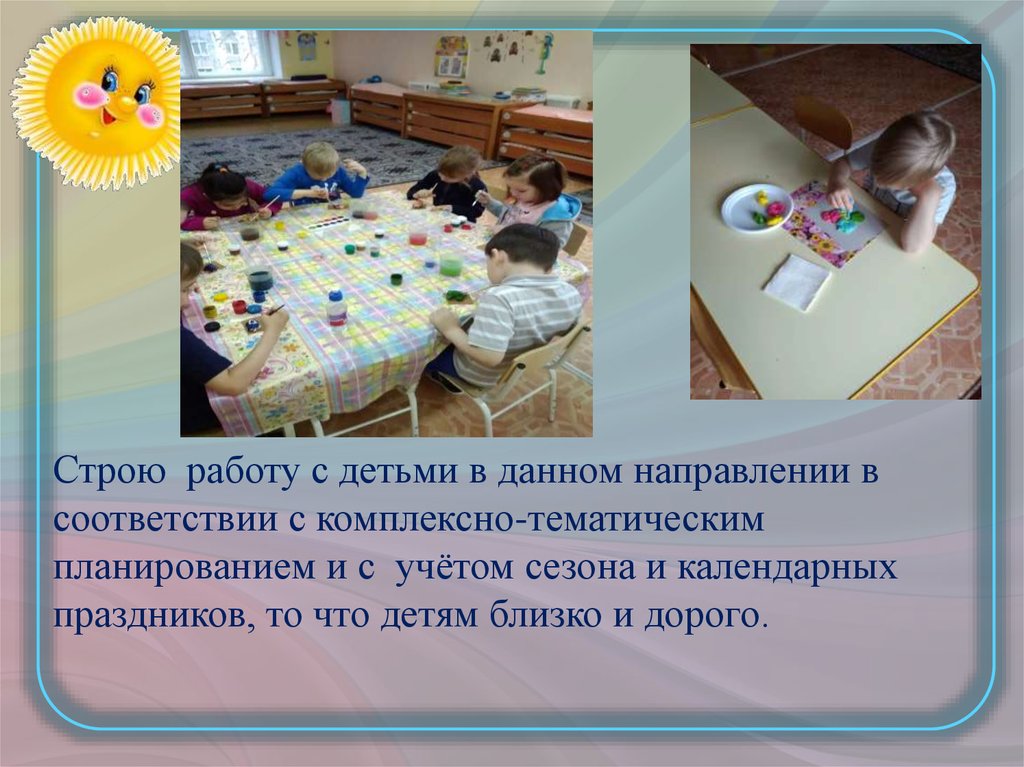 Строю  работу с детьми в данном направлении в соответствии с комплексно-тематическим планированием и с  учётом сезона и календарных праздников, то что детям близко и дорого.